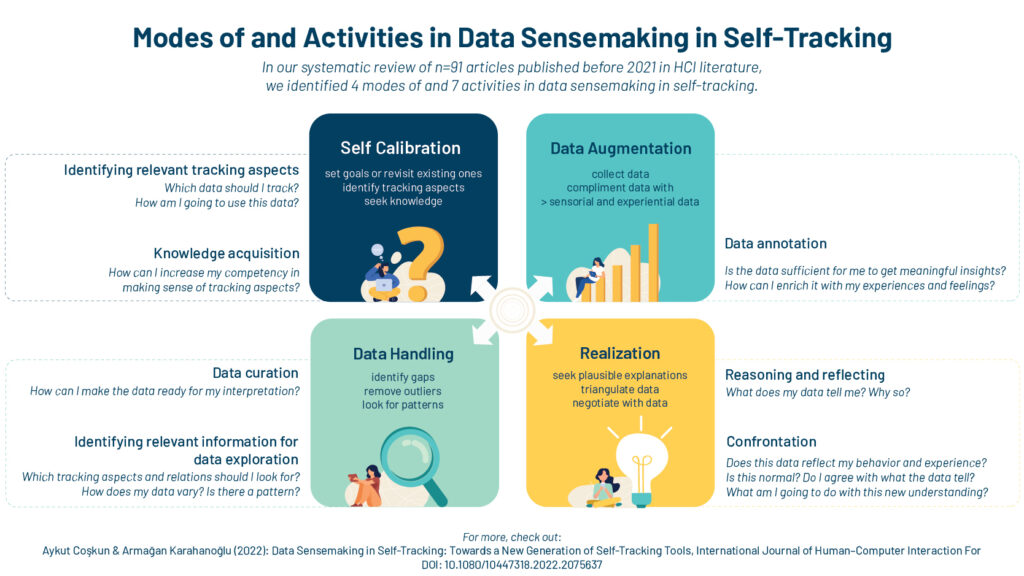 Modes of and Activities in Data Sensemaking in Self-Tracking

In our systematic review of n=91 articles published before 2021 in HCI literature, we identified 4 modes of and 7 activities in data sensemaking in self-tracking.

Identifying relevant tracking aspects
Which data should I track?
How am I going to use this data?

Knowledge acquisition
How can I increase my competency in making sense of tracking aspects?

Self Calibration
set goals or revisit existing ones
identify tracking aspects
seek knowledge

Data Augmentation
collect data
compliment data with
> sensorial and experiential data

Data annotation
Is the data sufficient for me to get meaningful insights?
How can I enrich it with my experiences and feelings?

Data curation
How can I make the data ready for my interpretation?

Identifying relevant information for data exploration
Which tracking aspects and relations should I look for?
How does my data vary? Is there a pattern?

Data Handling
identify gaps
remove outliers
look for patterns

Realization
seek plausible explanations
triangulate data
negotiate with data

Reasoning and reflecting
What does my data tell me? Why so?

Confrontation
Does this data reflect my behavior and experience?
Is this normal? Do I agree with what the data tell?
What am I going to do with this new understanding?

For more, check out:
Aykut Coşkun & Armağan Karahanoğlu (2022): Data Sensemaking in Self-Tracking: Towards a New Generation of Self-Tracking Tools, International Journal of Human–Computer Interaction For DOI: 10.1080/10447318.2022.2075637